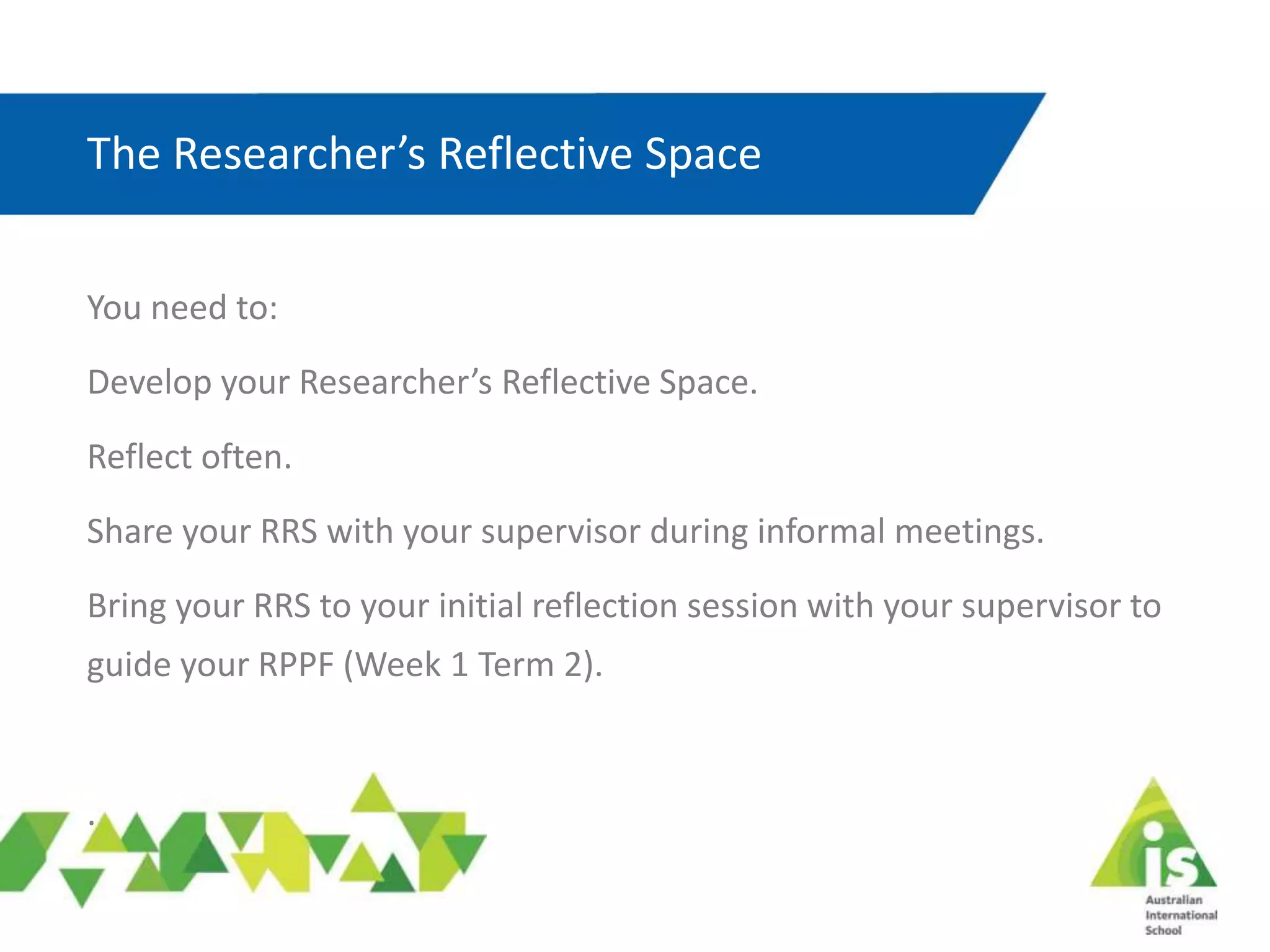 The Researcher’s Reflective Space

You need to:

Develop your Researcher’s Reflective Space.

Reflect often.

Share your RRS with your supervisor during informal meetings.

Bring your RRS to your initial reflection session with your supervisor to guide your RPPF (Week 1 Term 2).

.

is

Australian International School